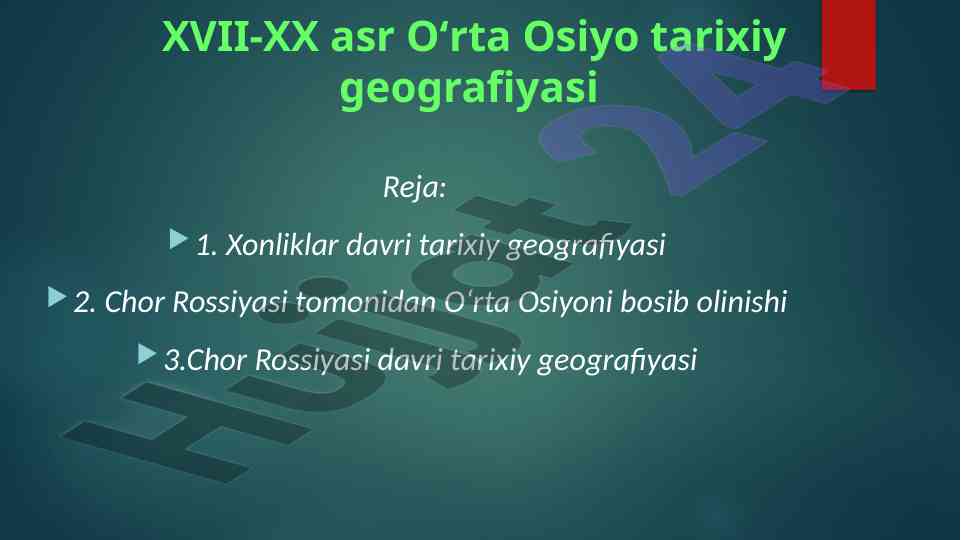 XVII-XX asr O‘rta Osiyo tarixiy geografiyasi

Reja:

1. Xonliklar davri tarixiy geografiyasi

2. Chor Rossiyasi tomonidan O‘rta Osiyoni bosib olinishi

3.Chor Rossiyasi davri tarixiy geografiyasi

Hujjat24